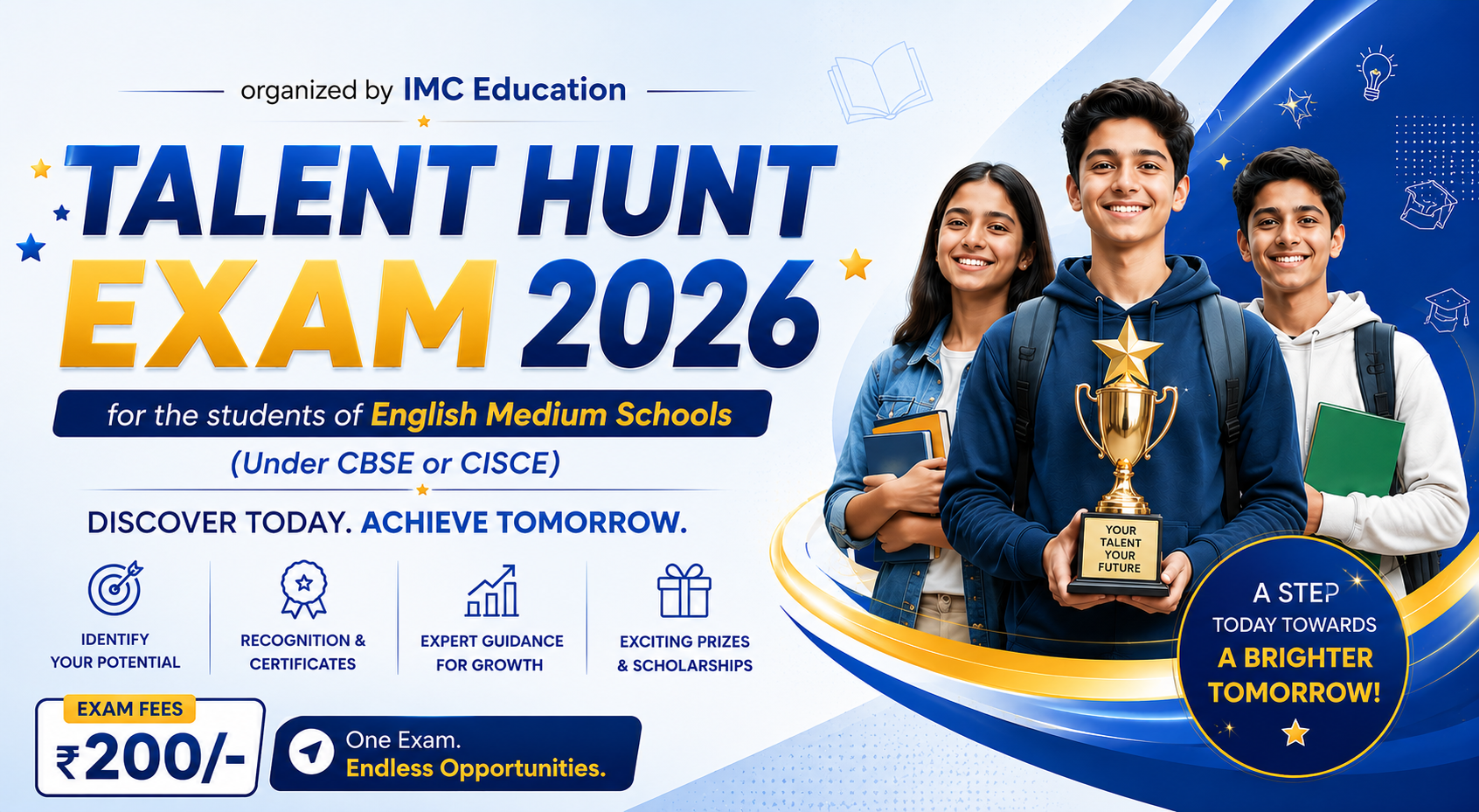 organized by IMC Education

TALENT HUNT EXAM 2026

for the students of English Medium Schools

(Under CBSE or CISCE)

DISCOVER TODAY. ACHIEVE TOMORROW.

IDENTIFY YOUR POTENTIAL

RECOGNITION & CERTIFICATES

EXPERT GUIDANCE FOR GROWTH

EXCITING PRIZES & SCHOLARSHIPS

EXAM FEES
₹200/-

One Exam.
Endless Opportunities.

YOUR TALENT YOUR FUTURE

A STEP TODAY TOWARDS A BRIGHTER TOMORROW!